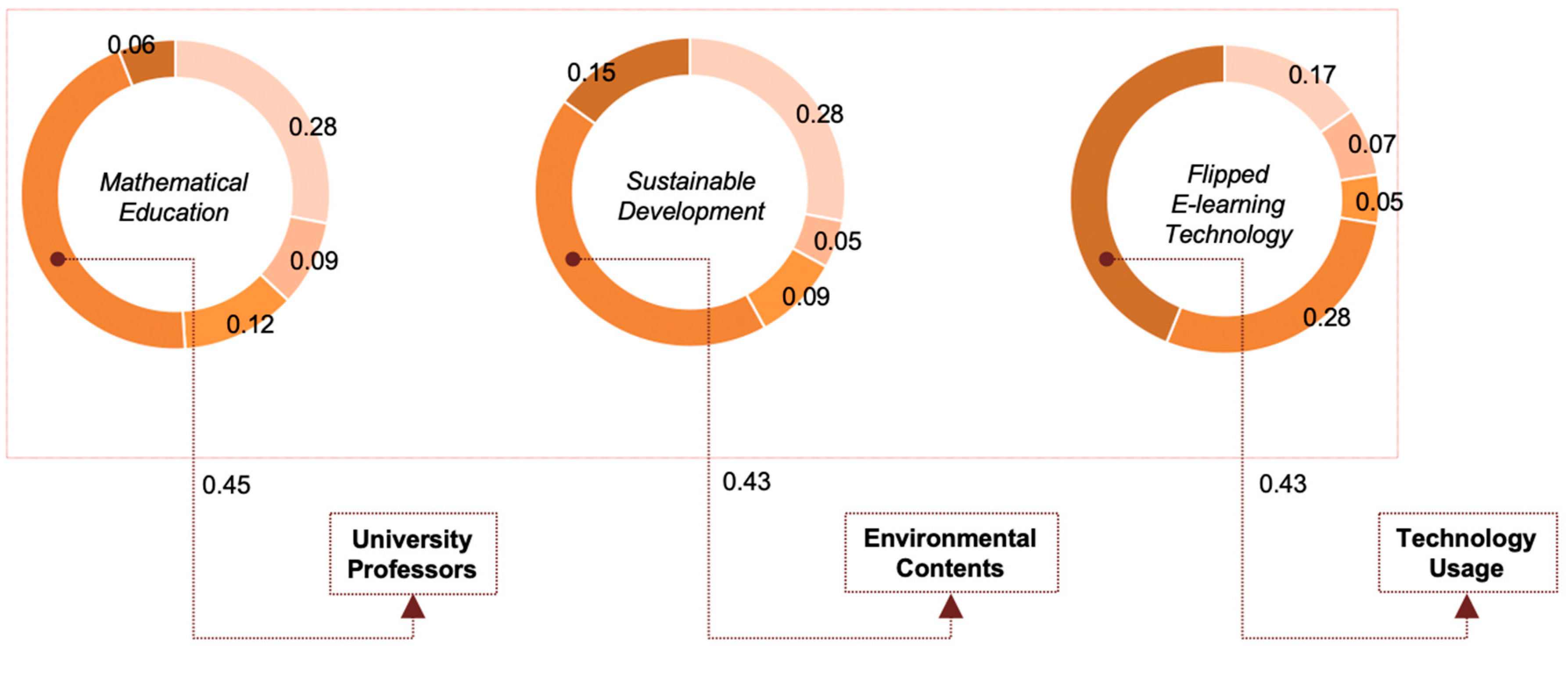 0.06
0.28
Mathematical Education
0.09
0.12
0.45
University Professors

0.15
0.28
Sustainable Development
0.05
0.09
0.43
Environmental Contents

0.17
0.07
Flipped E-learning Technology
0.05
0.28
0.43
Technology Usage